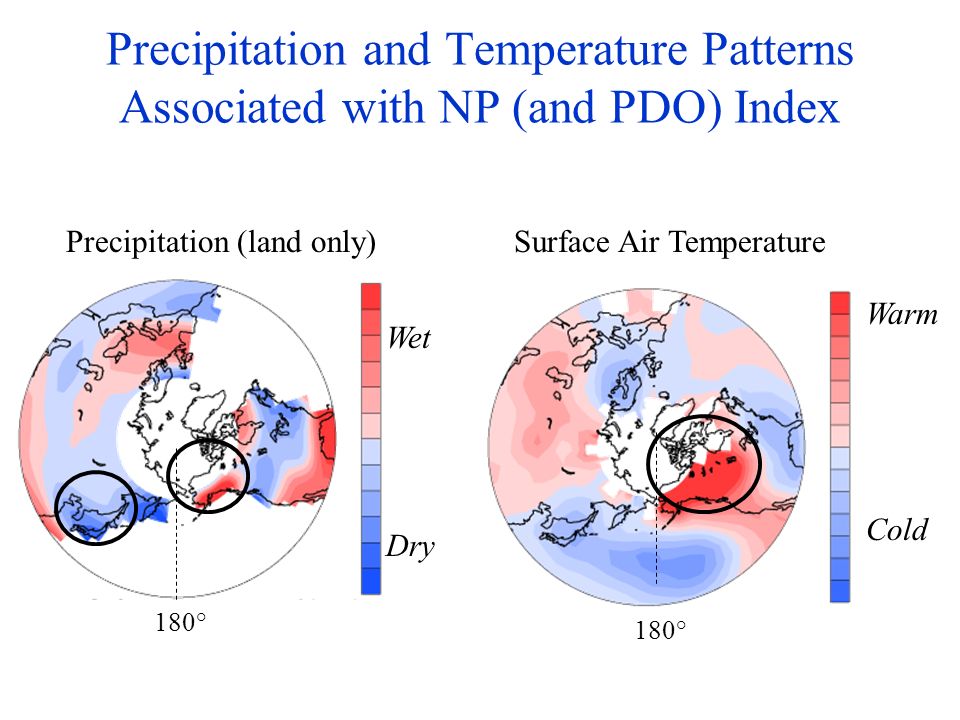 Precipitation and Temperature Patterns Associated with NP (and PDO) Index

Precipitation (land only)

Wet

Dry

180°

Surface Air Temperature

Warm

Cold

180°